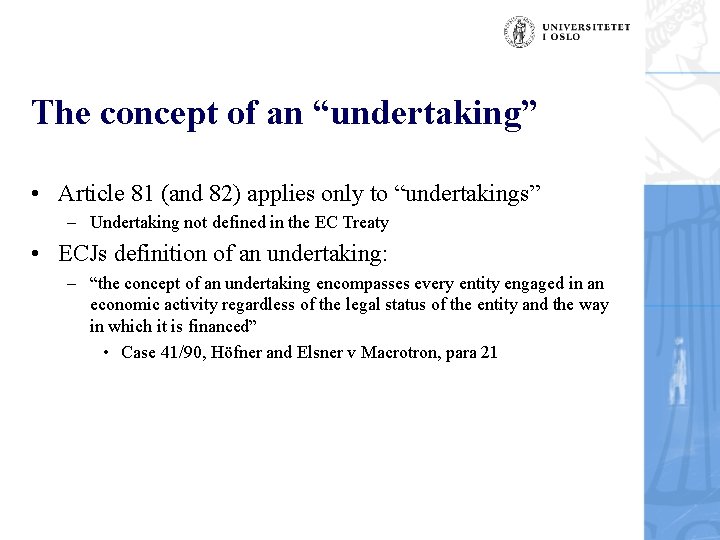 UNIVERSITETET I OSLO

The concept of an “undertaking”

• Article 81 (and 82) applies only to “undertakings”
– Undertaking not defined in the EC Treaty

• ECJs definition of an undertaking:
– “the concept of an undertaking encompasses every entity engaged in an economic activity regardless of the legal status of the entity and the way in which it is financed”
• Case 41/90, Höfner and Elsner v Macrotron, para 21